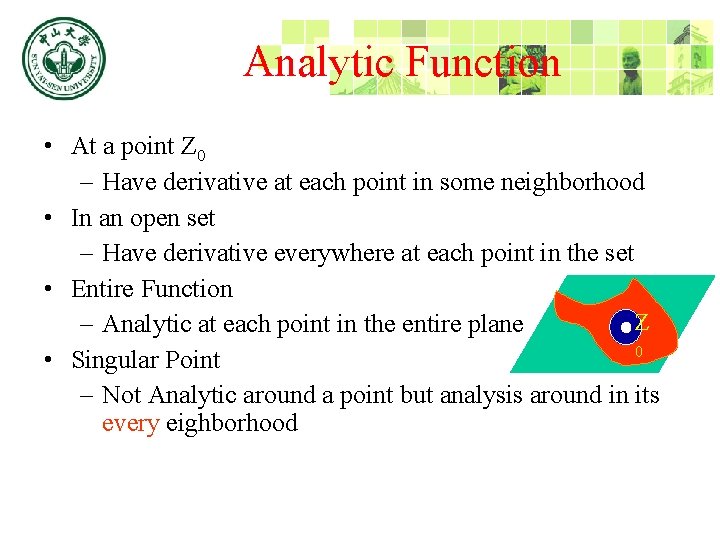 中山大学
SUN YAT-SEN UNIVERSITY

Analytic Function

• At a point $Z_0$
– Have derivative at each point in some neighborhood
• In an open set
– Have derivative everywhere at each point in the set
• Entire Function
– Analytic at each point in the entire plane
• Singular Point
– Not Analytic around a point but analysis around in its every eighborhood

Z
0